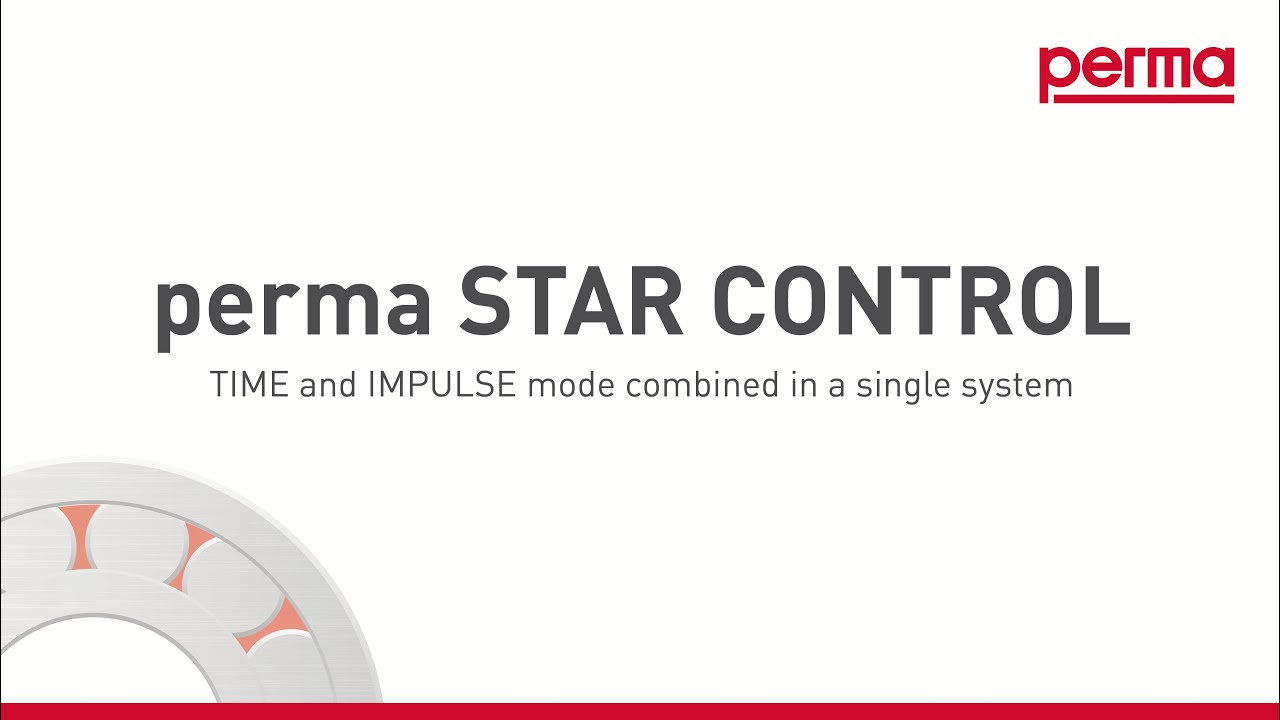 perma

perma STAR CONTROL

TIME and IMPULSE mode combined in a single system